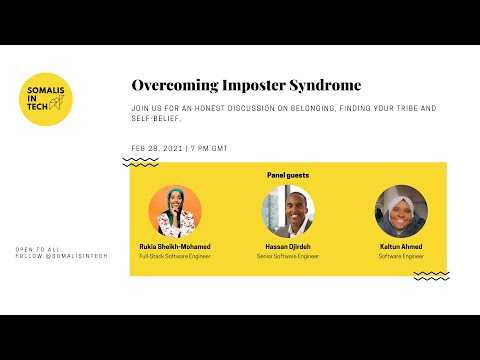 SOMALIS IN TECH

Overcoming Imposter Syndrome

JOIN US FOR AN HONEST DISCUSSION ON BELONGING, FINDING YOUR TRIBE AND SELF-BELIEF.

FEB 28, 2021 | 7 PM GMT

Panel guests

Rukia Sheikh-Mohamed
Full-Stack Software Engineer

Hassan Djirdeh
Senior Software Engineer

Kaltun Ahmed
Software Engineer

OPEN TO ALL.
FOLLOW @SOMALISINTECH